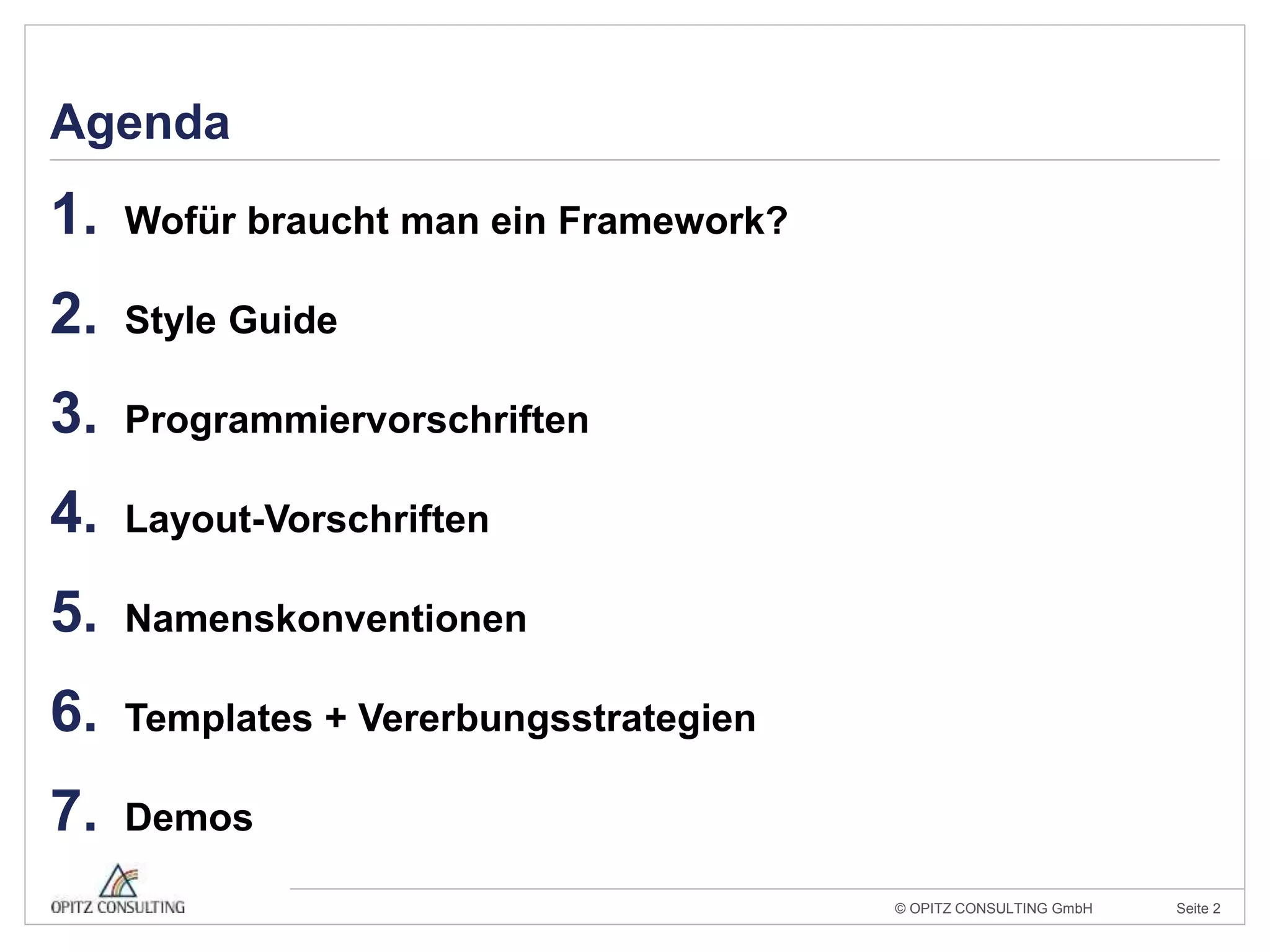 Agenda

1. Wofür braucht man ein Framework?

2. Style Guide

3. Programmiervorschriften

4. Layout-Vorschriften

5. Namenskonventionen

6. Templates + Vererbungsstrategien

7. Demos

OPITZ CONSULTING

© OPITZ CONSULTING GmbH Seite 2